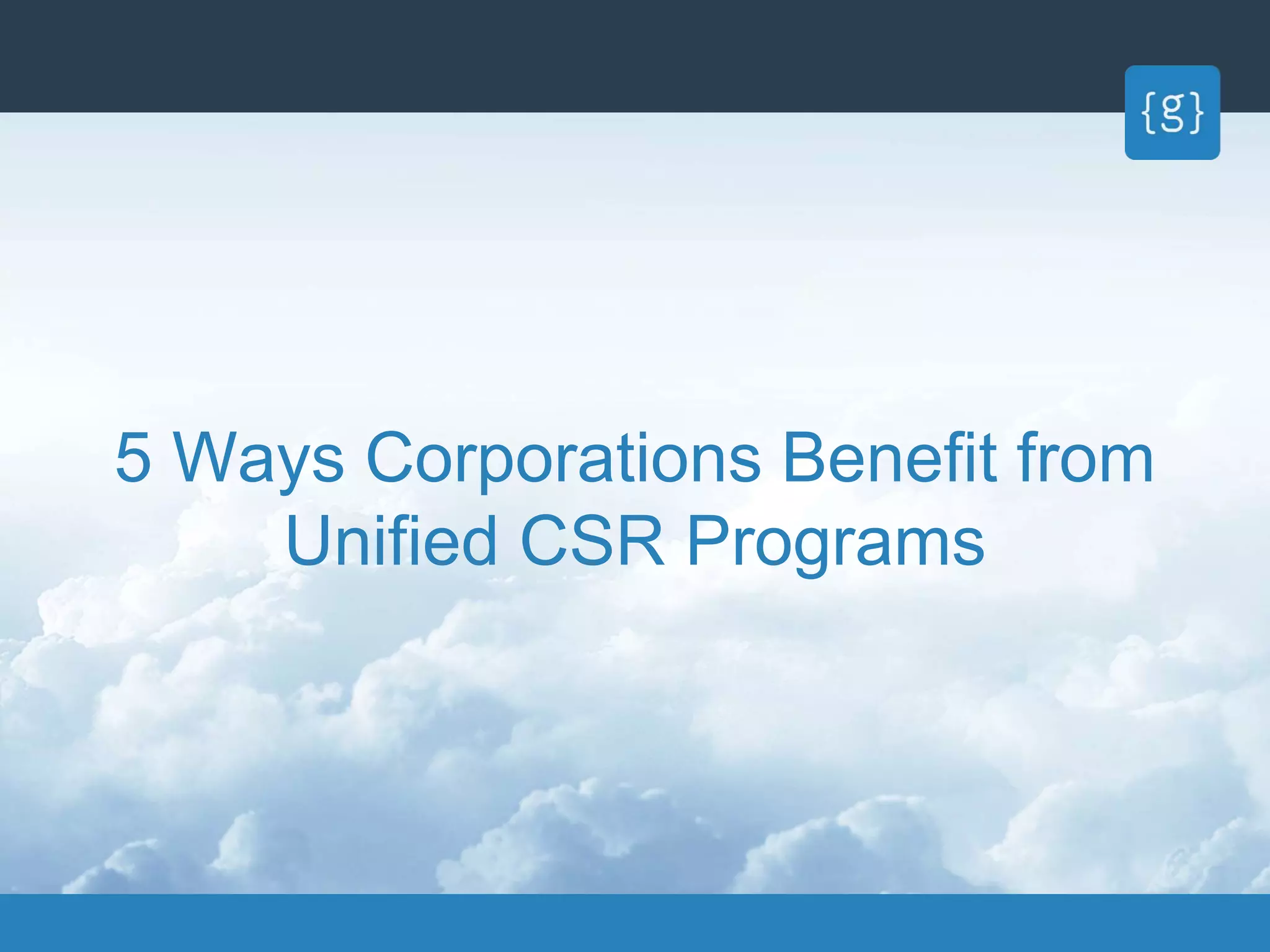 {g}

5 Ways Corporations Benefit from Unified CSR Programs